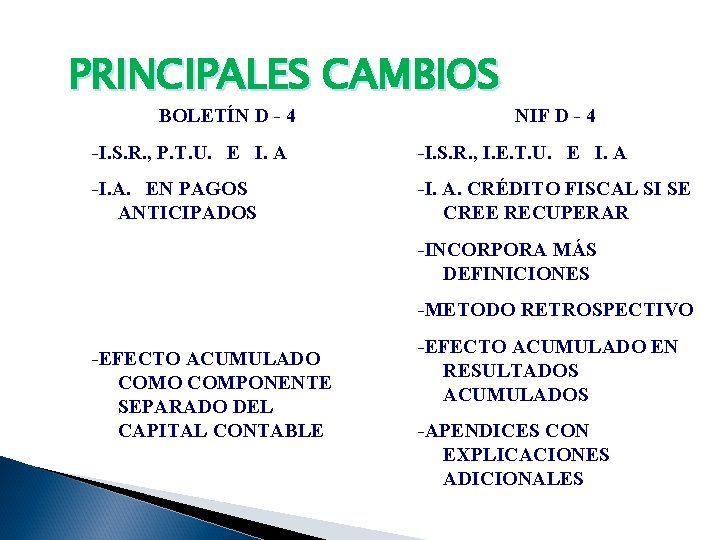 PRINCIPALES CAMBIOS

BOLETÍN D - 4

-I.S.R., P.T.U. E I. A

-I.A. EN PAGOS ANTICIPADOS

-EFECTO ACUMULADO COMO COMPONENTE SEPARADO DEL CAPITAL CONTABLE

NIF D - 4

-I.S.R., I.E.T.U. E I. A

-I. A. CRÉDITO FISCAL SI SE CREE RECUPERAR

-INCORPORA MÁS DEFINICIONES

-METODO RETROSPECTIVO

-EFECTO ACUMULADO EN RESULTADOS ACUMULADOS

-APENDICES CON EXPLICACIONES ADICIONALES